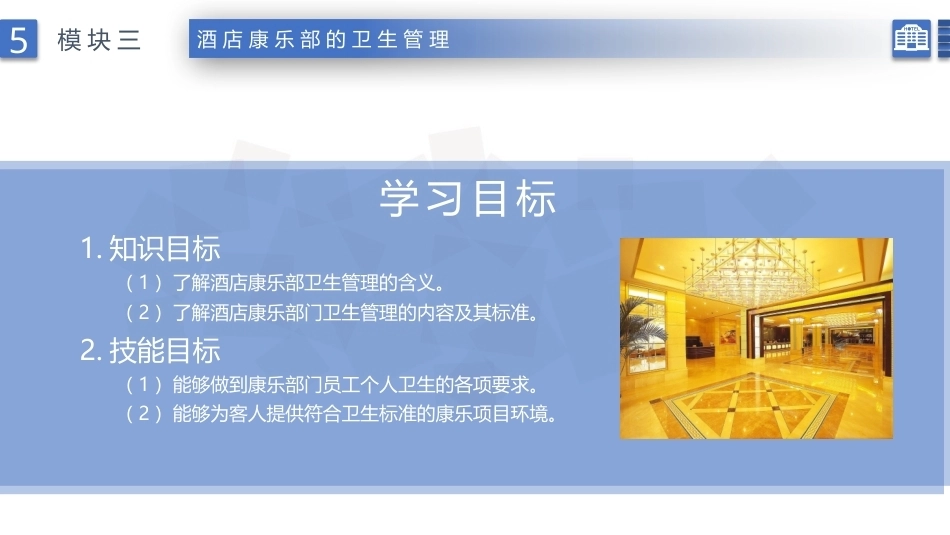 5 模块三

酒店康乐部的卫生管理

学习目标

1. 知识目标

（1）了解酒店康乐部卫生管理的含义。

（2）了解酒店康乐部门卫生管理的内容及其标准。

2. 技能目标

（1）能够做到康乐部门员工个人卫生的各项要求。

（2）能够为客人提供符合卫生标准的康乐项目环境。